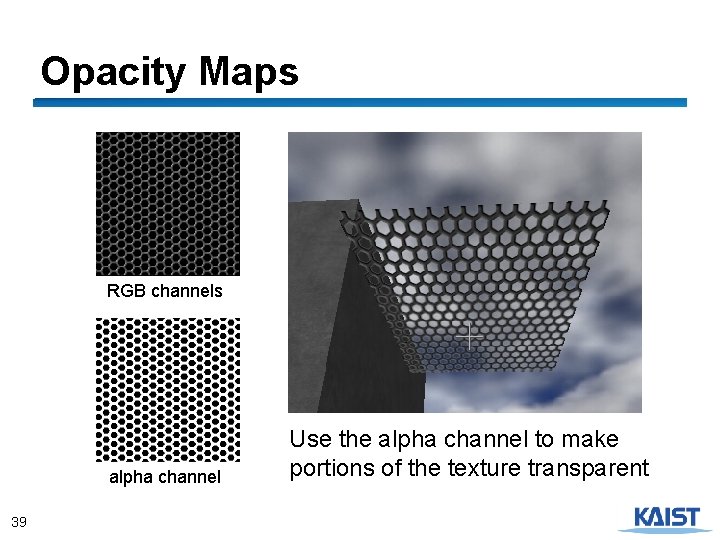 Opacity Maps

RGB channels

alpha channel

Use the alpha channel to make portions of the texture transparent

39

KAIST